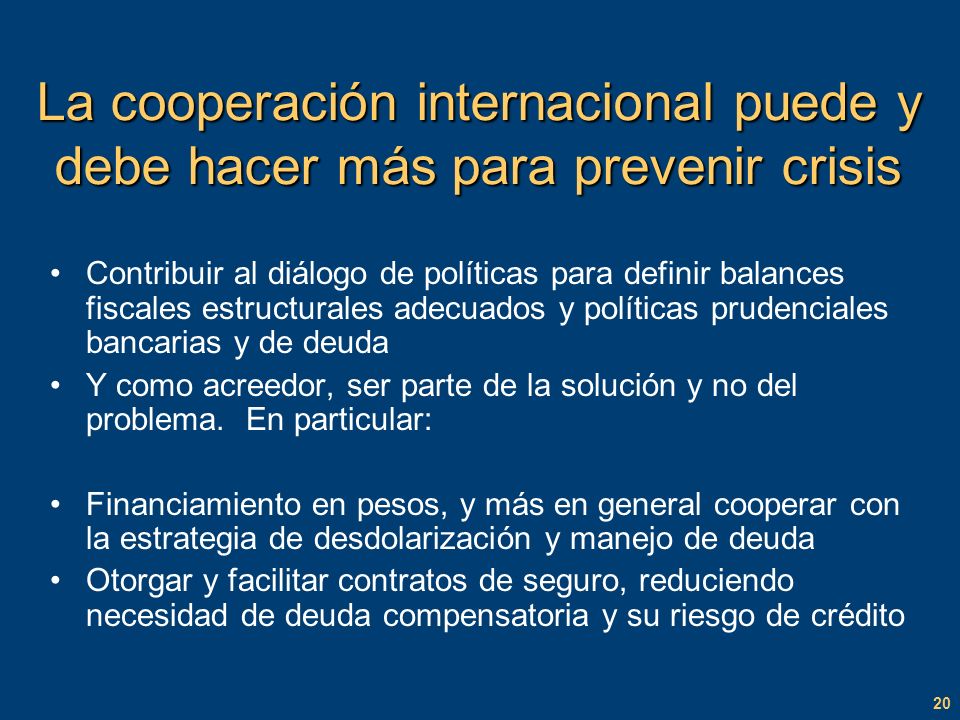 La cooperación internacional puede y debe hacer más para prevenir crisis

• Contribuir al diálogo de políticas para definir balances fiscales estructurales adecuados y políticas prudenciales bancarias y de deuda
• Y como acreedor, ser parte de la solución y no del problema. En particular:

• Financiamiento en pesos, y más en general cooperar con la estrategia de desdolarización y manejo de deuda
• Otorgar y facilitar contratos de seguro, reduciendo necesidad de deuda compensatoria y su riesgo de crédito

20